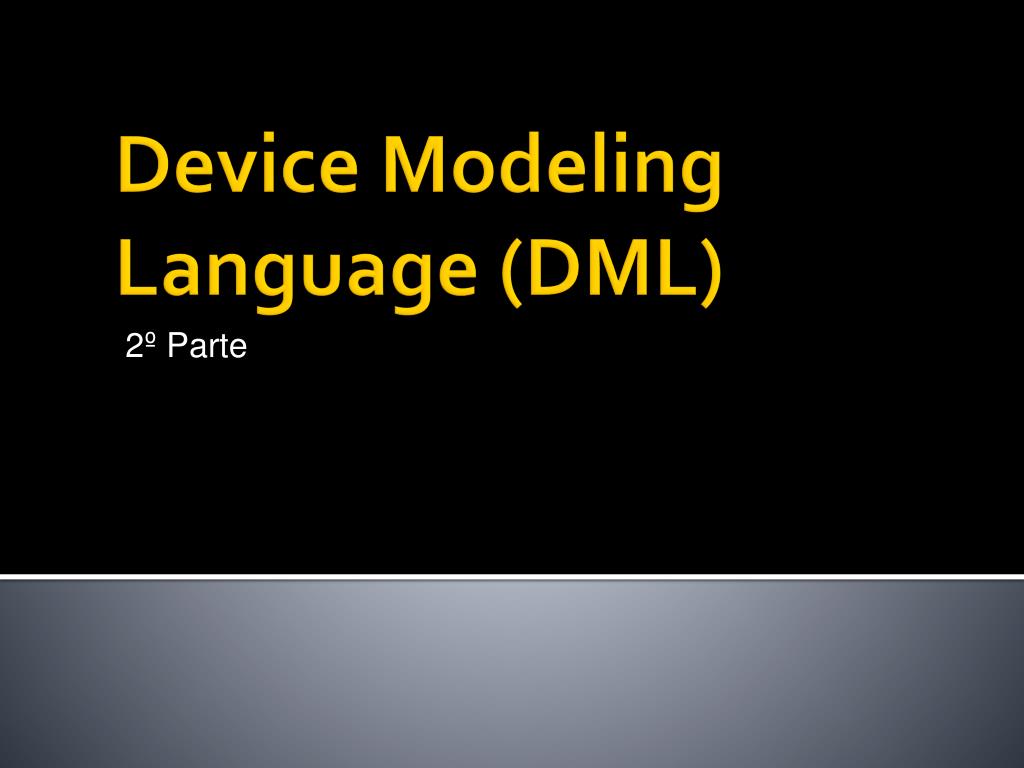 Device Modeling Language (DML)

2º Parte